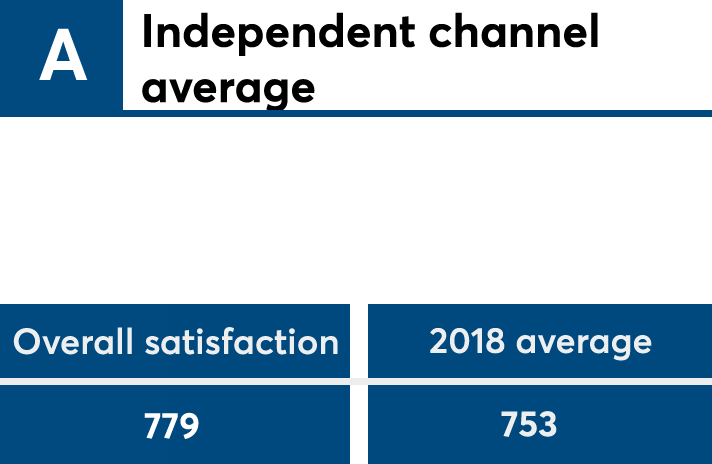 A

Independent channel average

| Overall satisfaction | 2018 average |
|---|---|
| 779 | 753 |